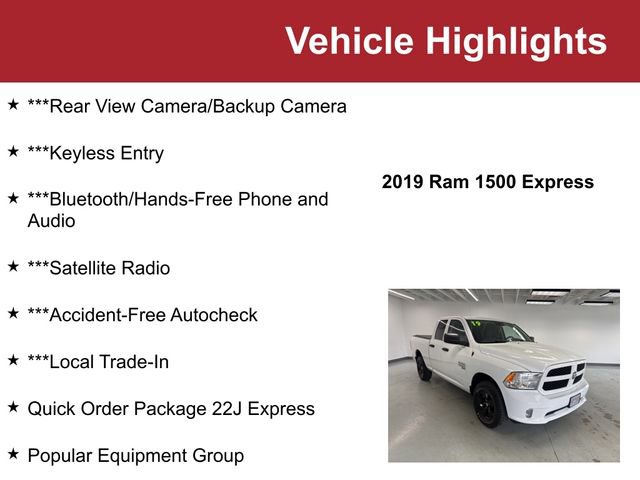 Vehicle Highlights

★ ***Rear View Camera/Backup Camera

★ ***Keyless Entry

★ ***Bluetooth/Hands-Free Phone and Audio

★ ***Satellite Radio

★ ***Accident-Free Autocheck

★ ***Local Trade-In

★ Quick Order Package 22J Express

★ Popular Equipment Group

2019 Ram 1500 Express

19